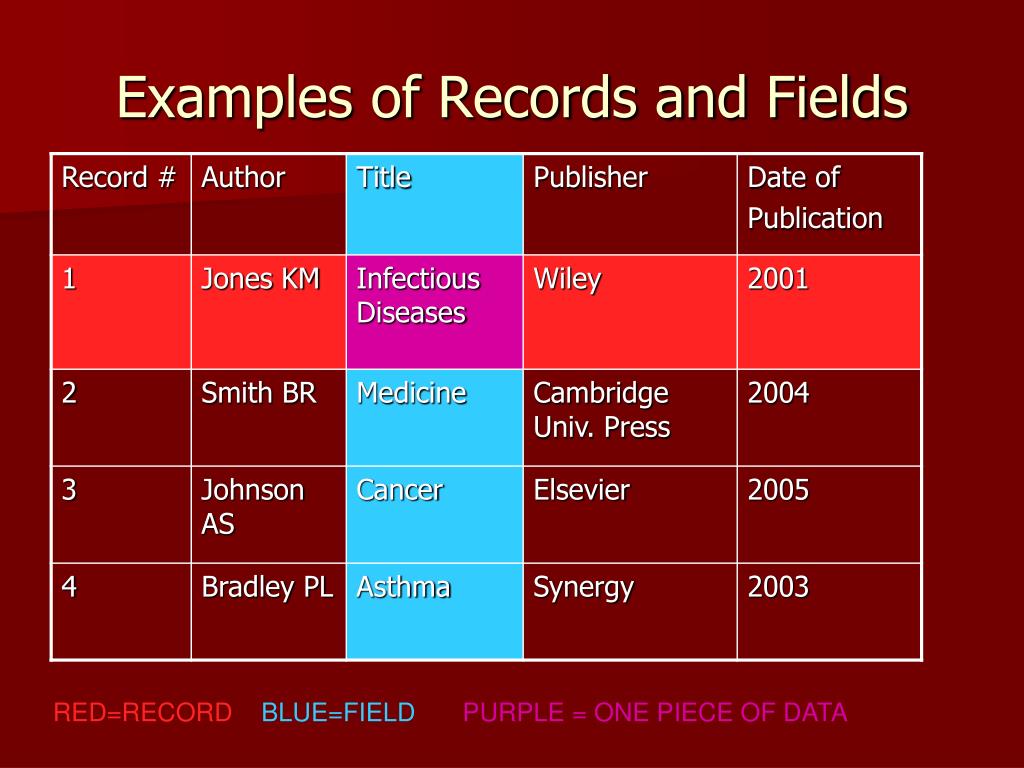 Examples of Records and Fields

| Record # | Author | Title | Publisher | Date of Publication |
|---|---|---|---|---|
| 1 | Jones KM | Infectious Diseases | Wiley | 2001 |
| 2 | Smith BR | Medicine | Cambridge Univ. Press | 2004 |
| 3 | Johnson AS | Cancer | Elsevier | 2005 |
| 4 | Bradley PL | Asthma | Synergy | 2003 |

RED=RECORD BLUE=FIELD PURPLE = ONE PIECE OF DATA